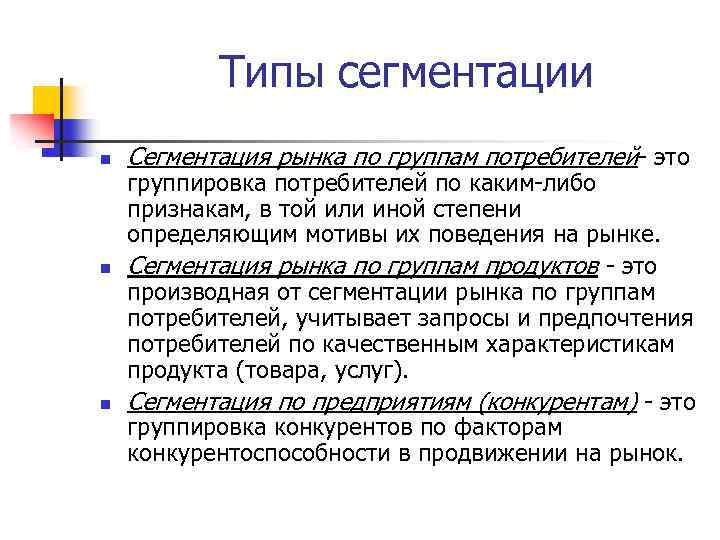 Типы сегментации

Сегментация рынка по группам потребителей- это группировка потребителей по каким-либо признакам, в той или иной степени определяющим мотивы их поведения на рынке.

Сегментация рынка по группам продуктов - это производная от сегментации рынка по группам потребителей, учитывает запросы и предпочтения потребителей по качественным характеристикам продукта (товара, услуг).

Сегментация по предприятиям (конкурентам) - это группировка конкурентов по факторам конкурентоспособности в продвижении на рынок.